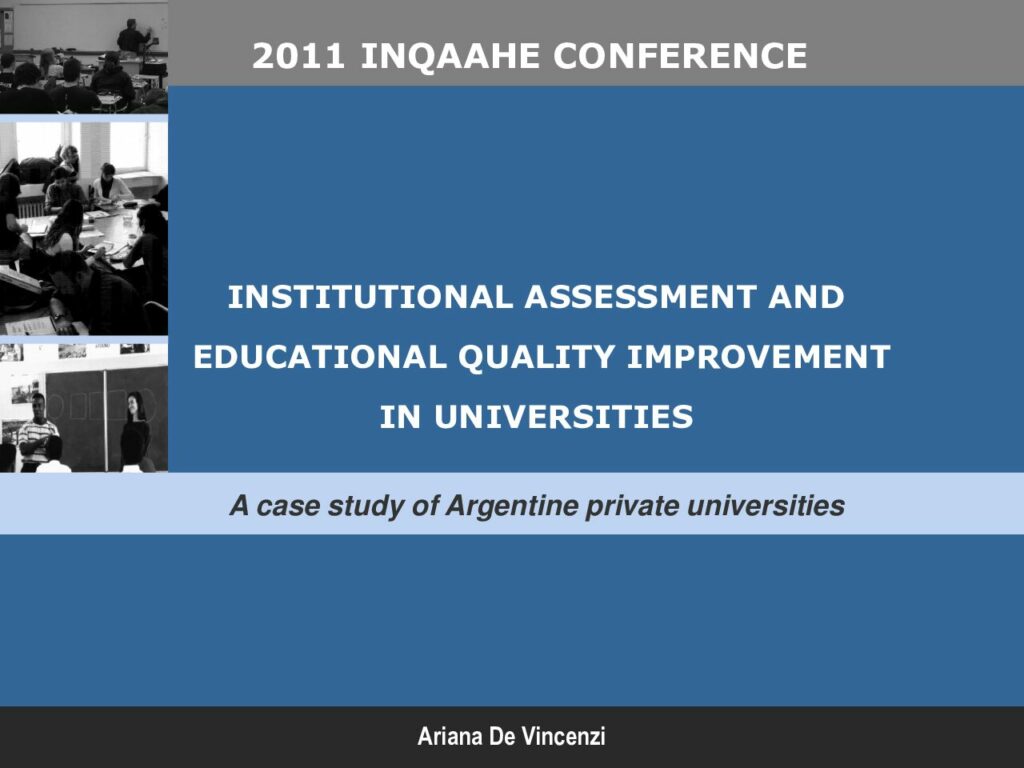 2011 INQAAHE CONFERENCE

INSTITUTIONAL ASSESSMENT AND EDUCATIONAL QUALITY IMPROVEMENT IN UNIVERSITIES

A case study of Argentine private universities

Ariana De Vincenzi